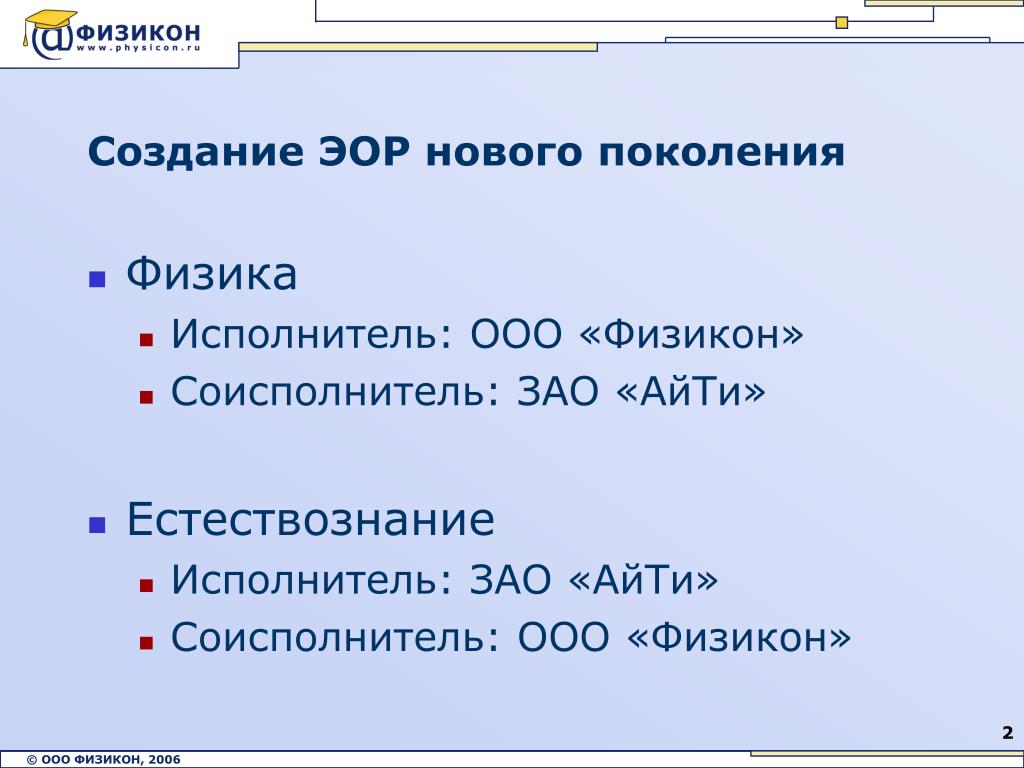 @ФИЗИКОН
www.physicon.ru

Создание ЭОР нового поколения

Физика
Исполнитель: ООО «Физикон»
Соисполнитель: ЗАО «АйТи»

Естествознание
Исполнитель: ЗАО «АйТи»
Соисполнитель: ООО «Физикон»

2

© ООО ФИЗИКОН, 2006